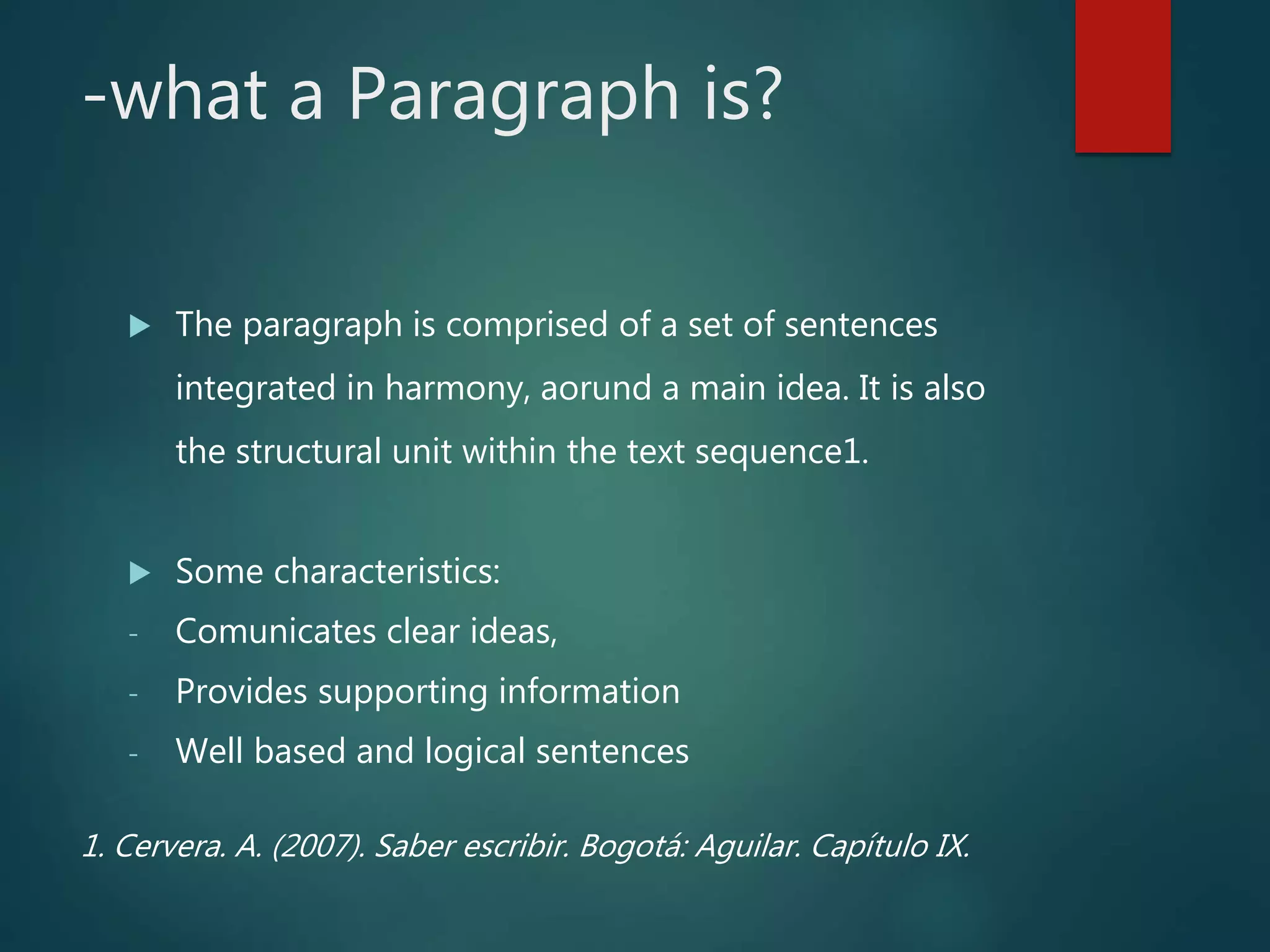 -what a Paragraph is?

The paragraph is comprised of a set of sentences integrated in harmony, aorund a main idea. It is also the structural unit within the text sequence1.

Some characteristics:
- Comunicates clear ideas,
- Provides supporting information
- Well based and logical sentences

1. Cervera. A. (2007). Saber escribir. Bogotá: Aguilar. Capítulo IX.